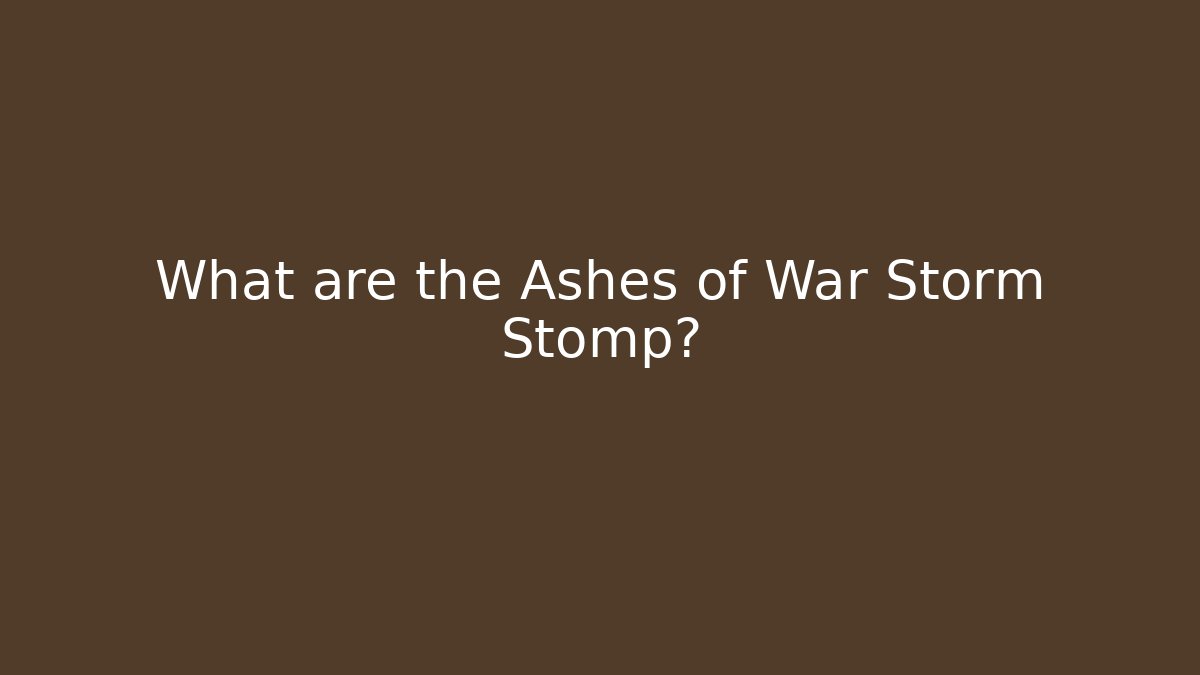 What are the Ashes of War Storm Stomp?